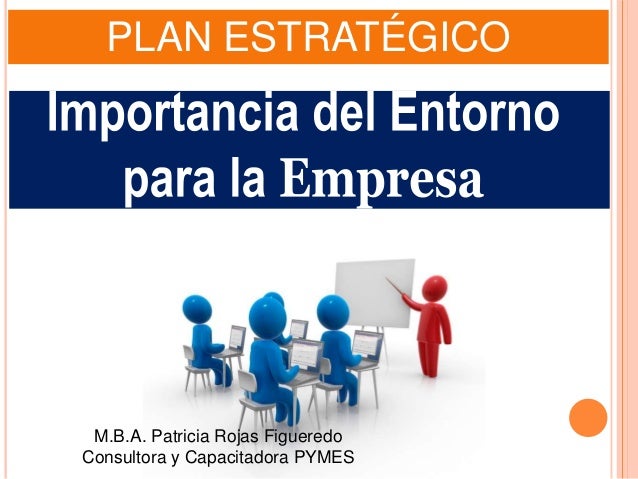 PLAN ESTRATÉGICO

Importancia del Entorno para la Empresa

M.B.A. Patricia Rojas Figueredo
Consultora y Capacitadora PYMES